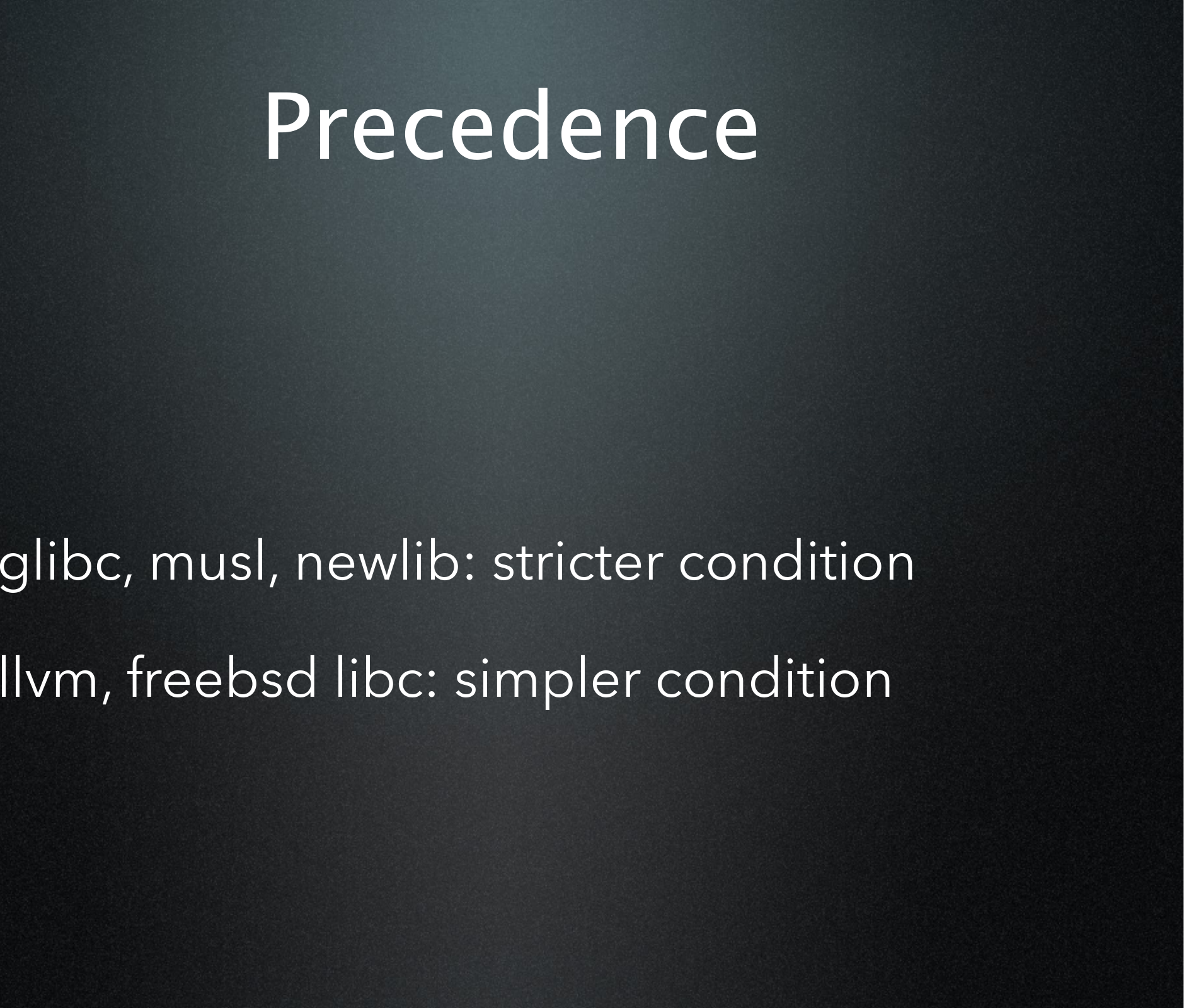 Precedence

glibc, musl, newlib: stricter condition

llvm, freebsd libc: simpler condition